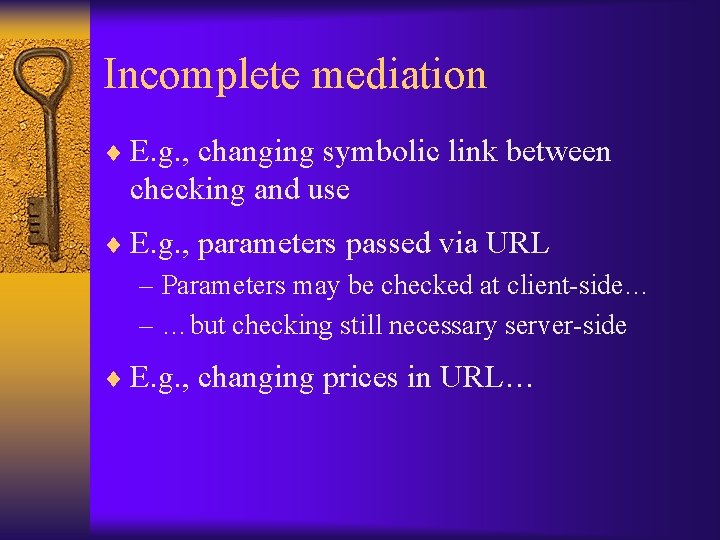 Incomplete mediation

♦ E.g., changing symbolic link between checking and use

♦ E.g., parameters passed via URL
– Parameters may be checked at client-side…
– …but checking still necessary server-side

♦ E.g., changing prices in URL…